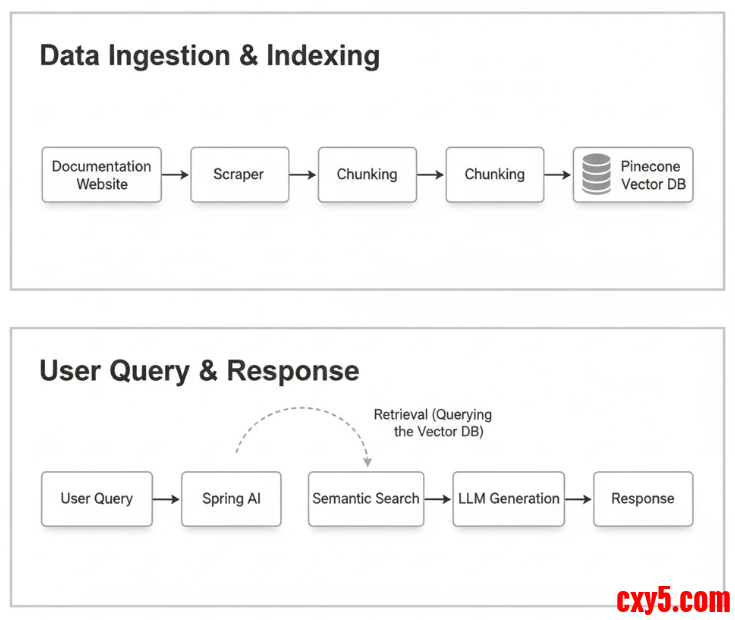 Data Ingestion & Indexing

Documentation Website

Scraper

Chunking

Chunking

Pinecone Vector DB

User Query & Response

Retrieval (Querying the Vector DB)

User Query

Spring AI

Semantic Search

LLM Generation

Response

cxy5.com